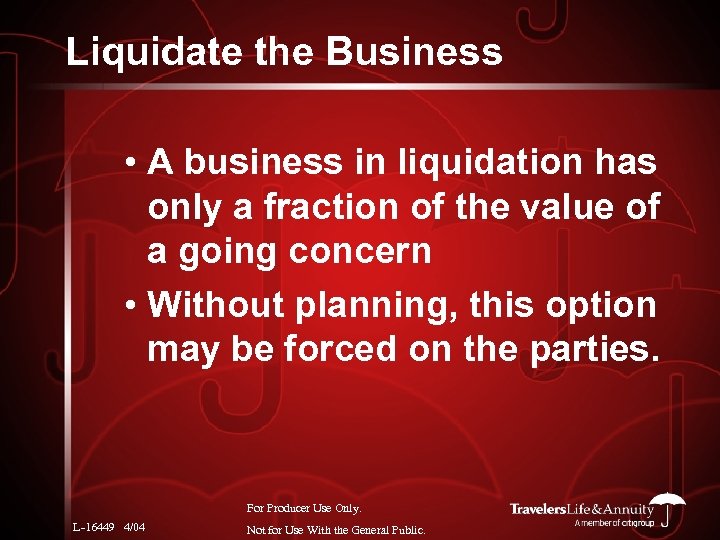 Liquidate the Business

• A business in liquidation has only a fraction of the value of a going concern

• Without planning, this option may be forced on the parties.

L-16449 4/04

For Producer Use Only.

Not for Use With the General Public.

TravelersLife&Annuity

A member of citigroup